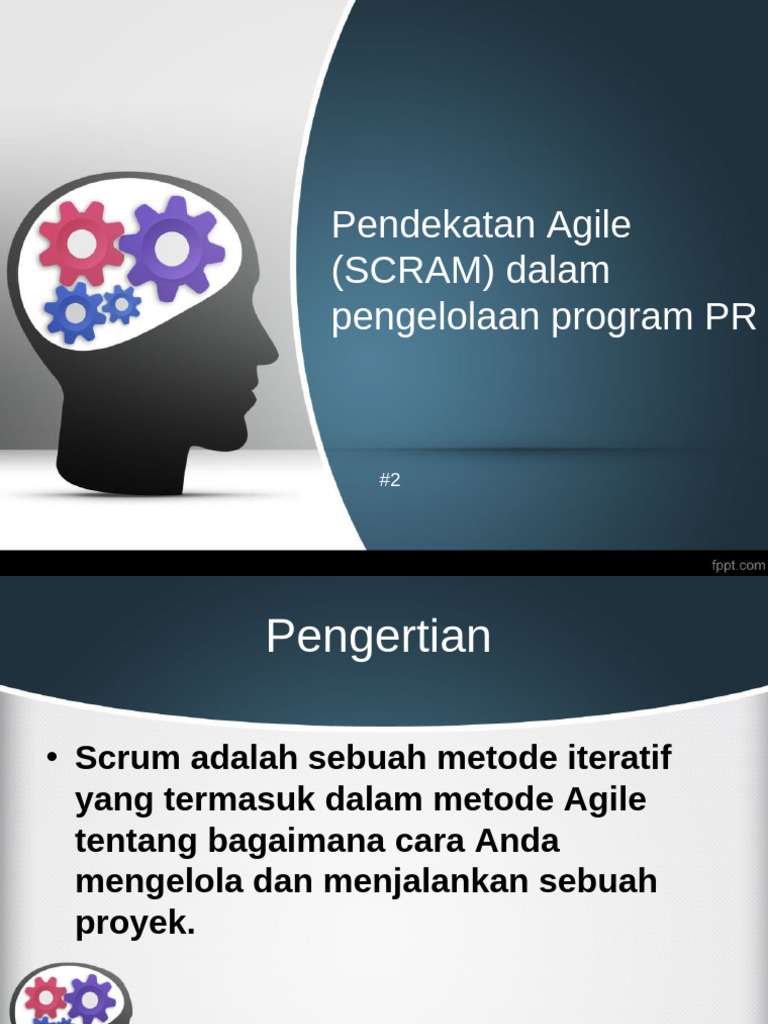 Pendekatan Agile (SCRAM) dalam pengelolaan program PR

#2

fppt.com

Pengertian

• Scrum adalah sebuah metode iteratif yang termasuk dalam metode Agile tentang bagaimana cara Anda mengelola dan menjalankan sebuah proyek.